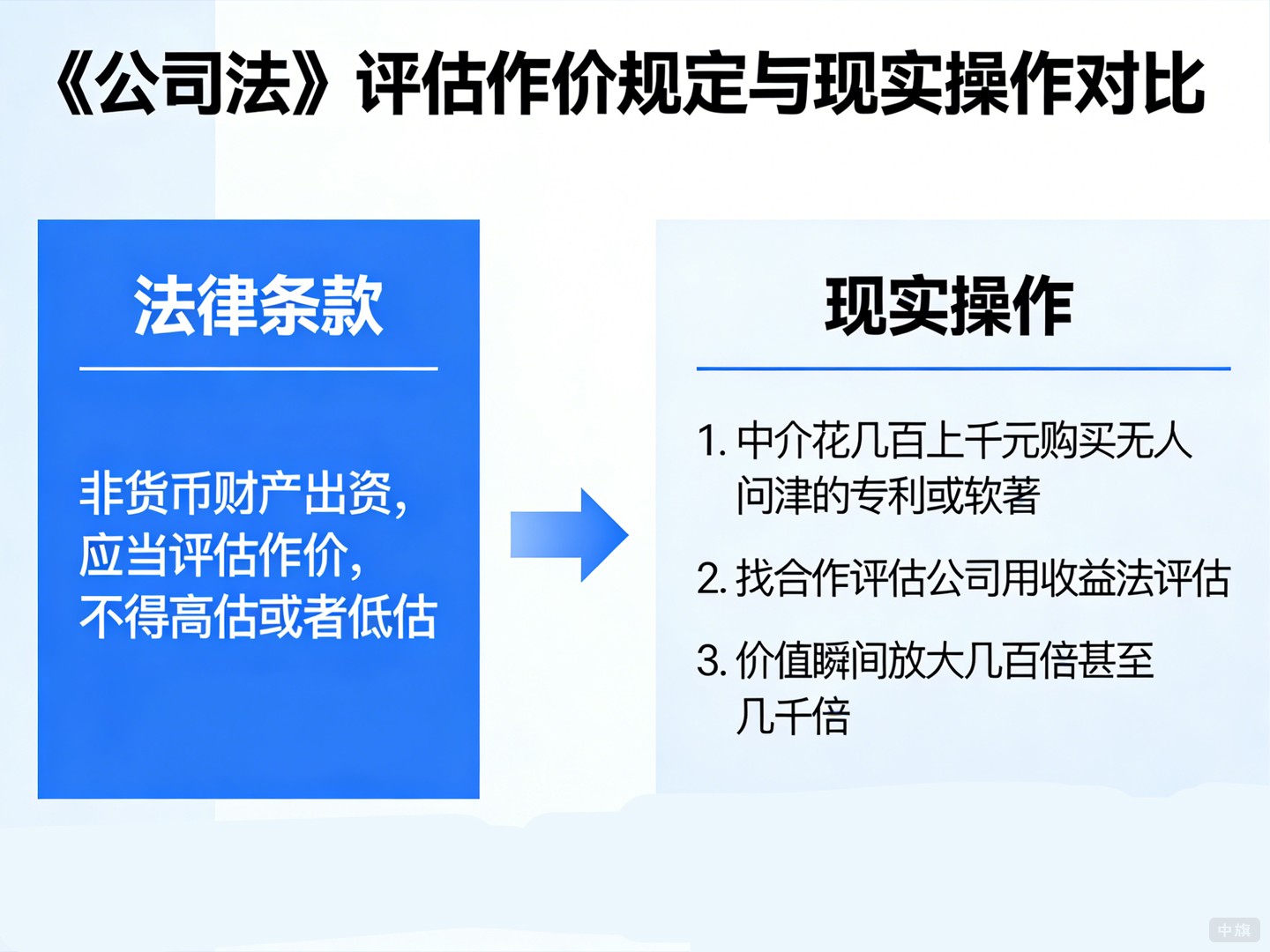 《公司法》评估作价规定与现实操作对比

法律条款

非货币财产出资，应当评估作价，不得高估或者低估

现实操作

1. 中介花几百上千元购买无人问津的专利或软著

2. 找合作评估公司用收益法评估

3. 价值瞬间放大几百倍甚至几千倍

中旗